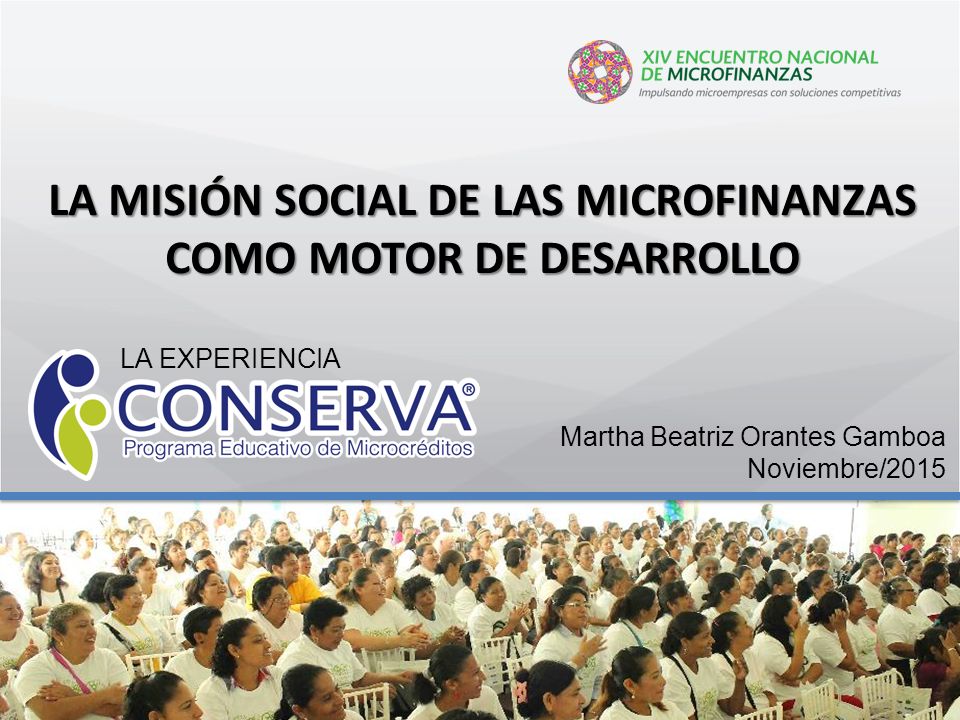 XIV ENCUENTRO NACIONAL DE MICROFINANZAS
Impulsando microempresas con soluciones competitivas

LA MISIÓN SOCIAL DE LAS MICROFINANZAS COMO MOTOR DE DESARROLLO

LA EXPERIENCIA
CONSERVA®
Programa Educativo de Microcréditos

Martha Beatriz Orantes Gamboa
Noviembre/2015